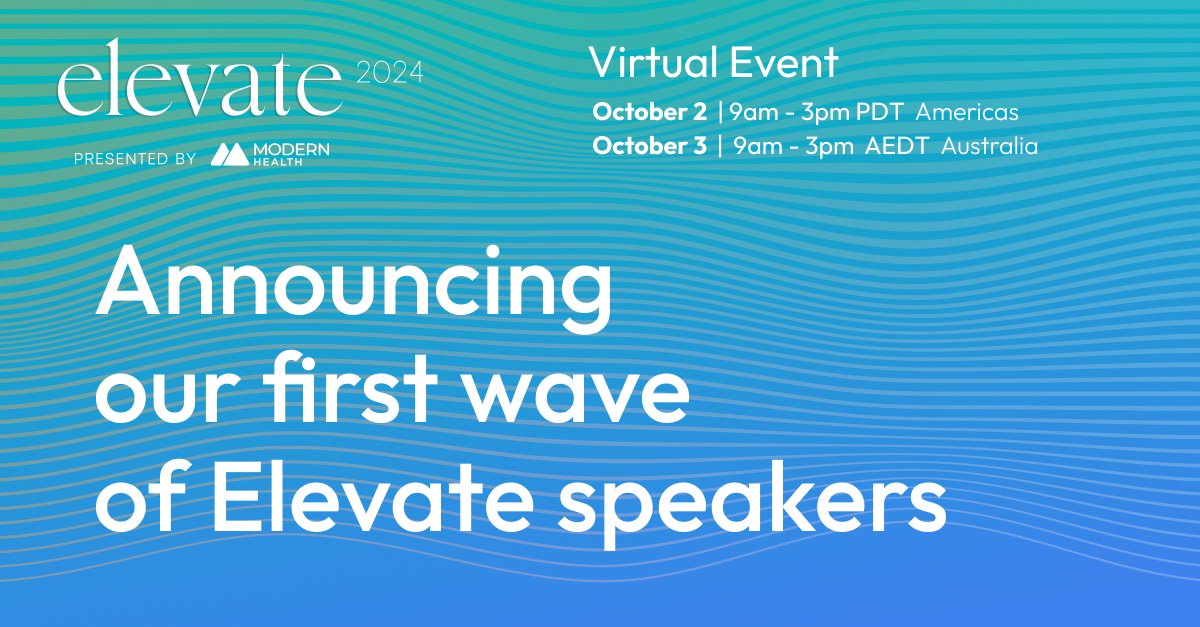 elevate 2024
PRESENTED BY MODERN HEALTH

Virtual Event
October 2 | 9am - 3pm PDT Americas
October 3 | 9am - 3pm AEDT Australia

Announcing our first wave of Elevate speakers